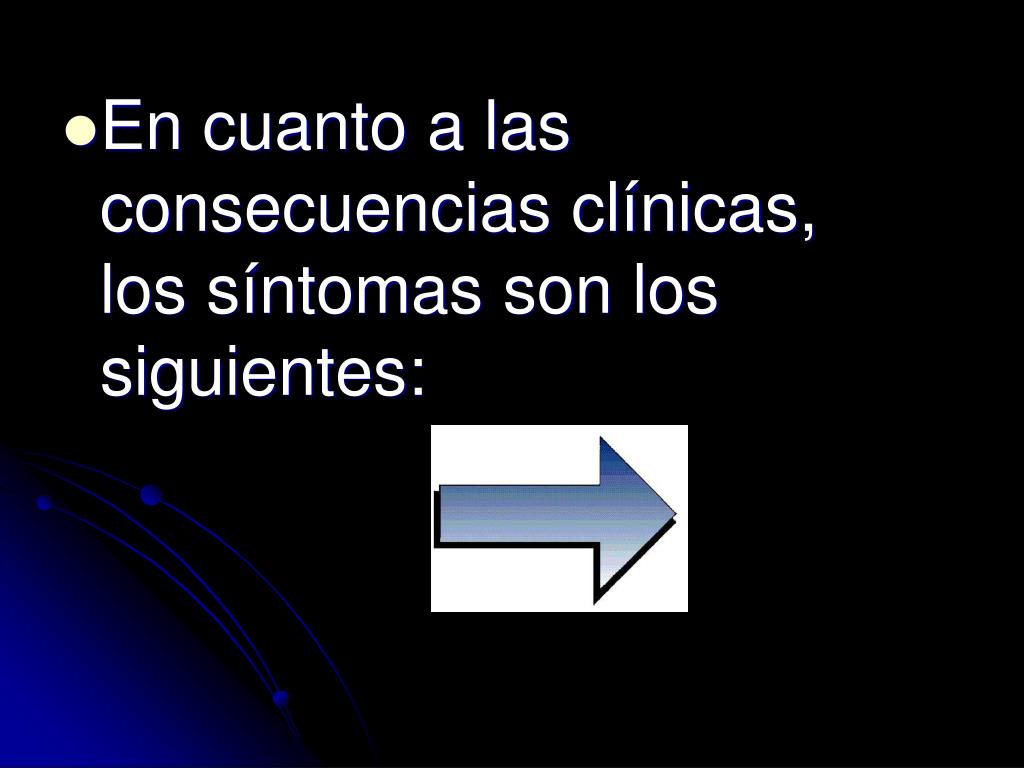 En cuanto a las consecuencias clínicas, los síntomas son los siguientes: